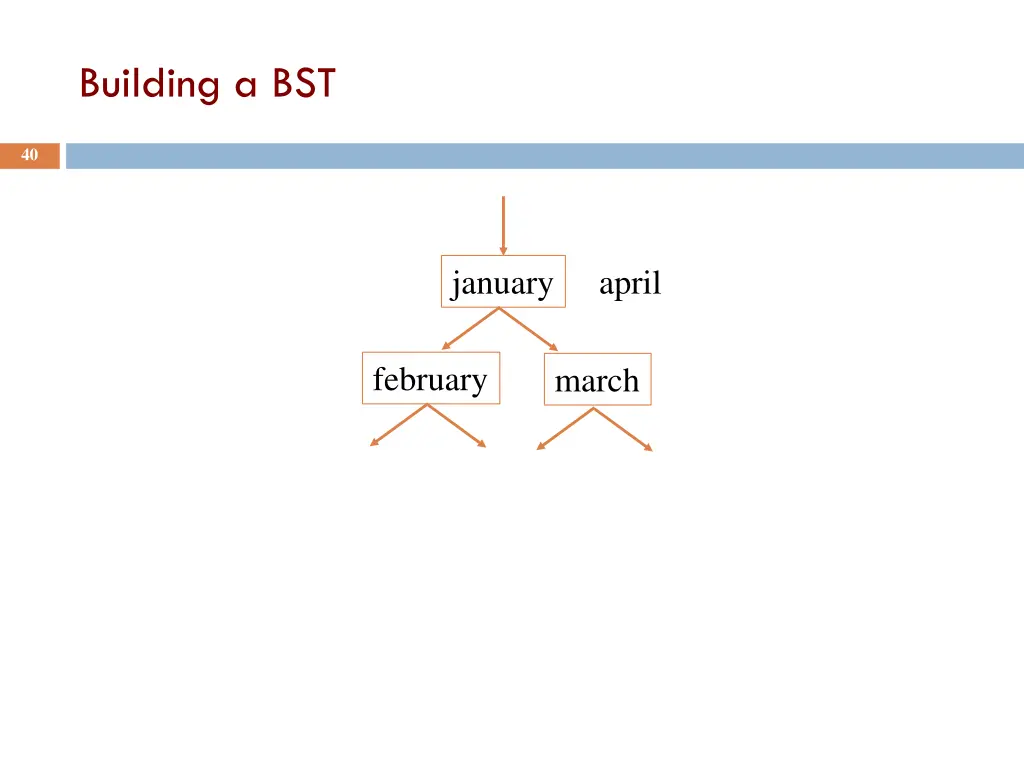 Building a BST

40

january

april

february

march